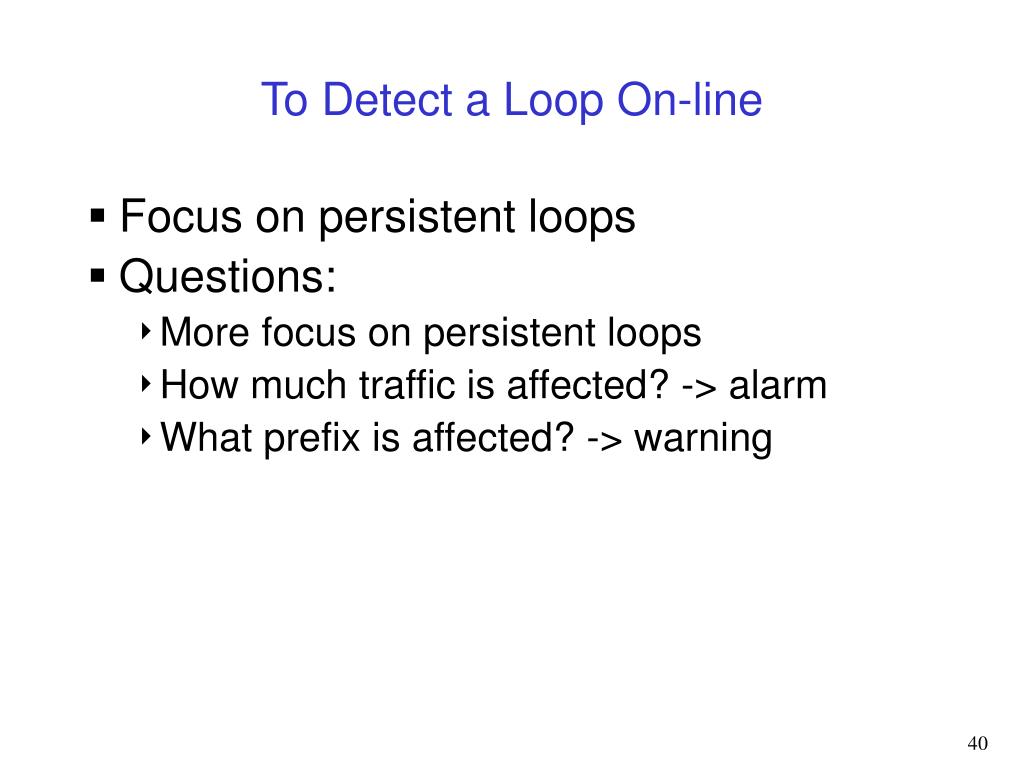 To Detect a Loop On-line

▪ Focus on persistent loops
▪ Questions:
‣ More focus on persistent loops
‣ How much traffic is affected? -> alarm
‣ What prefix is affected? -> warning

40